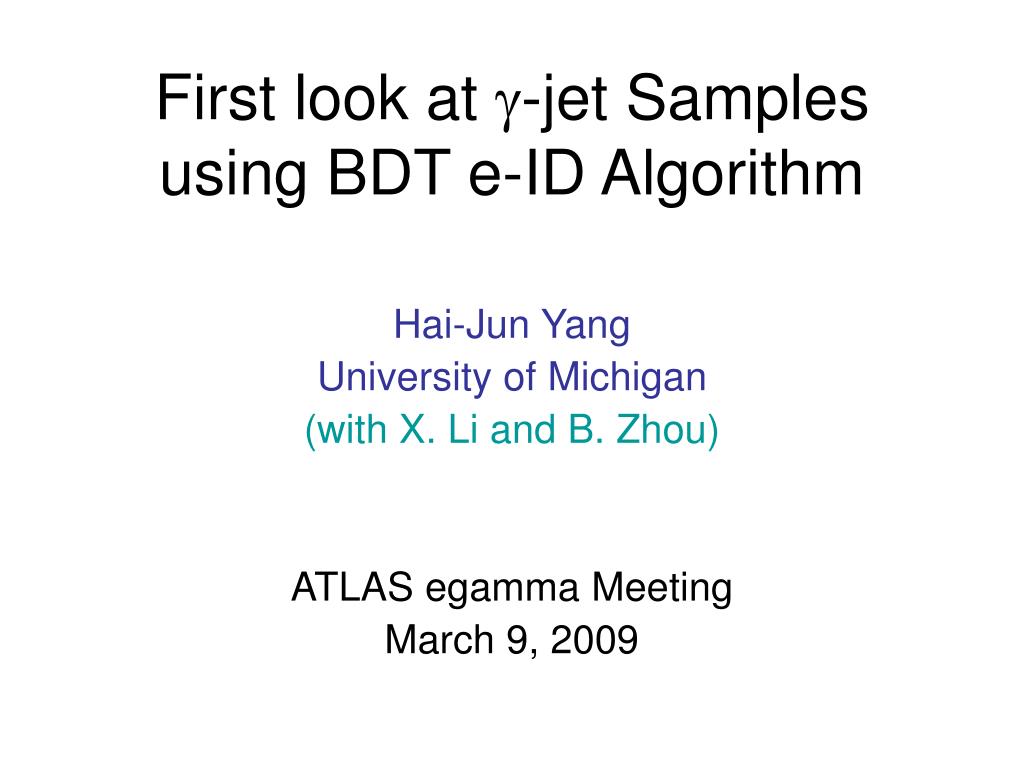 First look at $\gamma$-jet Samples using BDT e-ID Algorithm

Hai-Jun Yang
University of Michigan
(with X. Li and B. Zhou)

ATLAS egamma Meeting
March 9, 2009